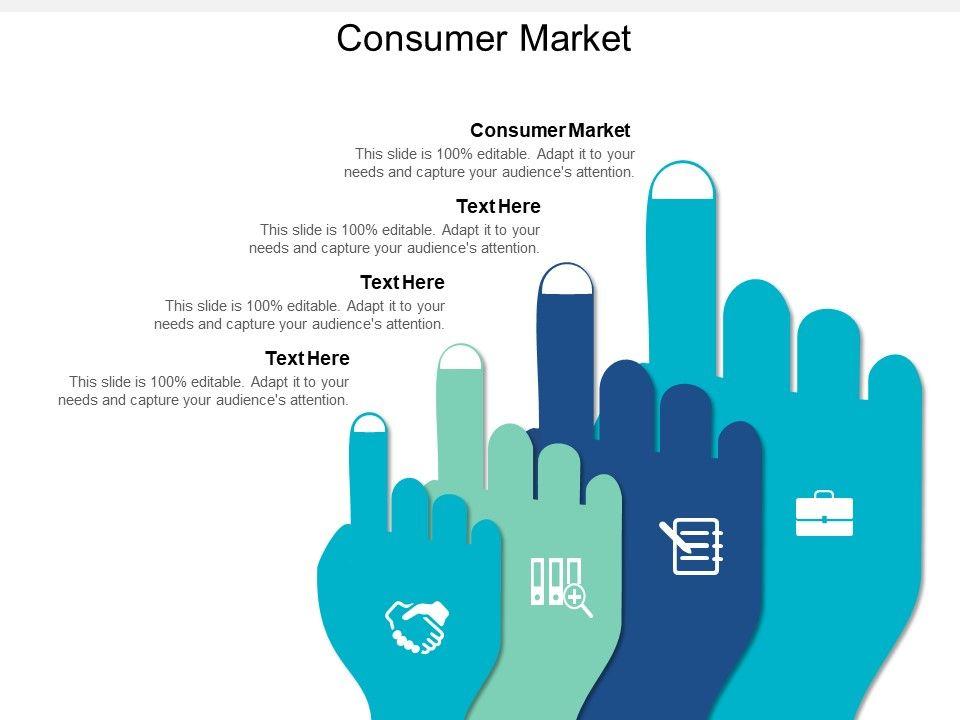 Consumer Market

Consumer Market
This slide is 100% editable. Adapt it to your needs and capture your audience's attention.

Text Here
This slide is 100% editable. Adapt it to your needs and capture your audience's attention.

Text Here
This slide is 100% editable. Adapt it to your needs and capture your audience's attention.

Text Here
This slide is 100% editable. Adapt it to your needs and capture your audience's attention.